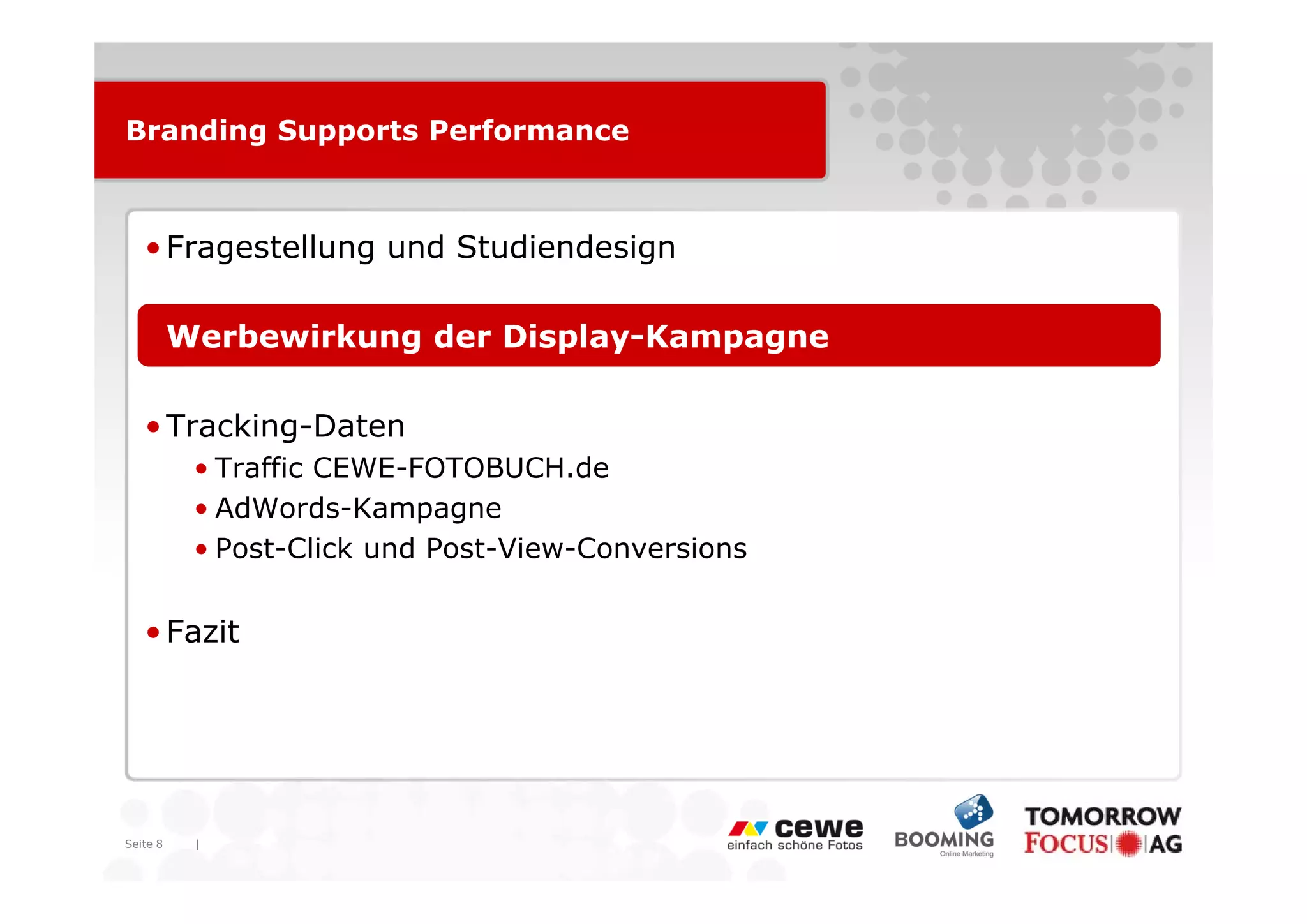 Branding Supports Performance

• Fragestellung und Studiendesign

Werbewirkung der Display-Kampagne

• Tracking-Daten
  • Traffic CEWE-FOTOBUCH.de
  • AdWords-Kampagne
  • Post-Click und Post-View-Conversions

• Fazit

Seite 8 |

cewe
einfach schöne Fotos

BOOMING
Online Marketing

TOMORROW
FOCUS AG